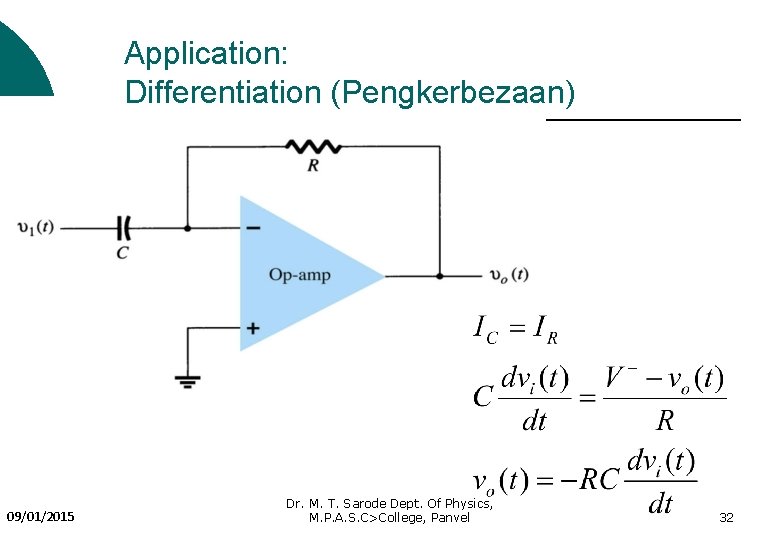 Application:
Differentiation (Pengkerbezaan)

R

$v_1(t)$

C

−

Op-amp

+

$v_o(t)$

$I_C = I_R$

$C\frac{dv_i(t)}{dt} = \frac{V^- - v_o(t)}{R}$

$v_o(t) = -RC\frac{dv_i(t)}{dt}$

09/01/2015

Dr. M. T. Sarode Dept. Of Physics, M.P.A.S.C>College, Panvel

32